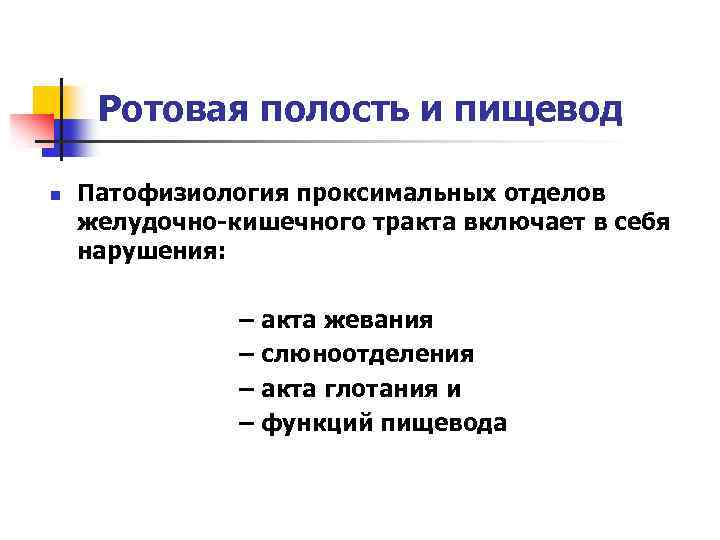 Ротовая полость и пищевод

Патофизиология проксимальных отделов желудочно-кишечного тракта включает в себя нарушения:

– акта жевания
– слюноотделения
– акта глотания и
– функций пищевода